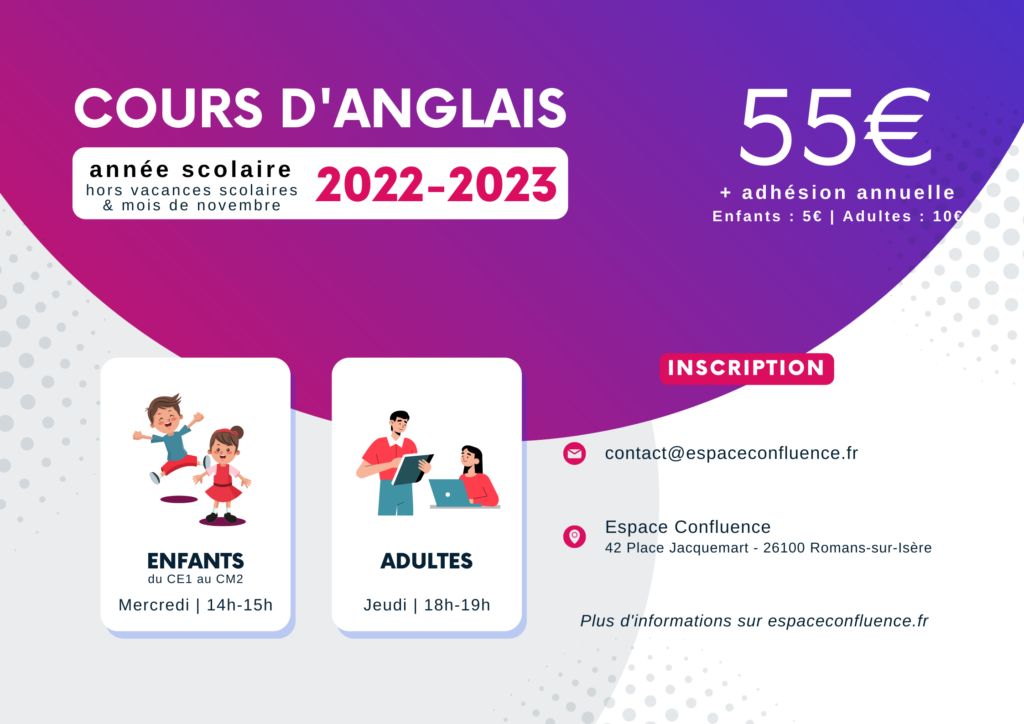 COURS D'ANGLAIS

année scolaire
hors vacances scolaires & mois de novembre

2022-2023

55€
+ adhésion annuelle
Enfants : 5€ | Adultes : 10€

ENFANTS
du CE1 au CM2
Mercredi | 14h-15h

ADULTES
Jeudi | 18h-19h

INSCRIPTION

contact@espaceconfluence.fr

Espace Confluence
42 Place Jacquemart - 26100 Romans-sur-Isère

Plus d'informations sur espaceconfluence.fr